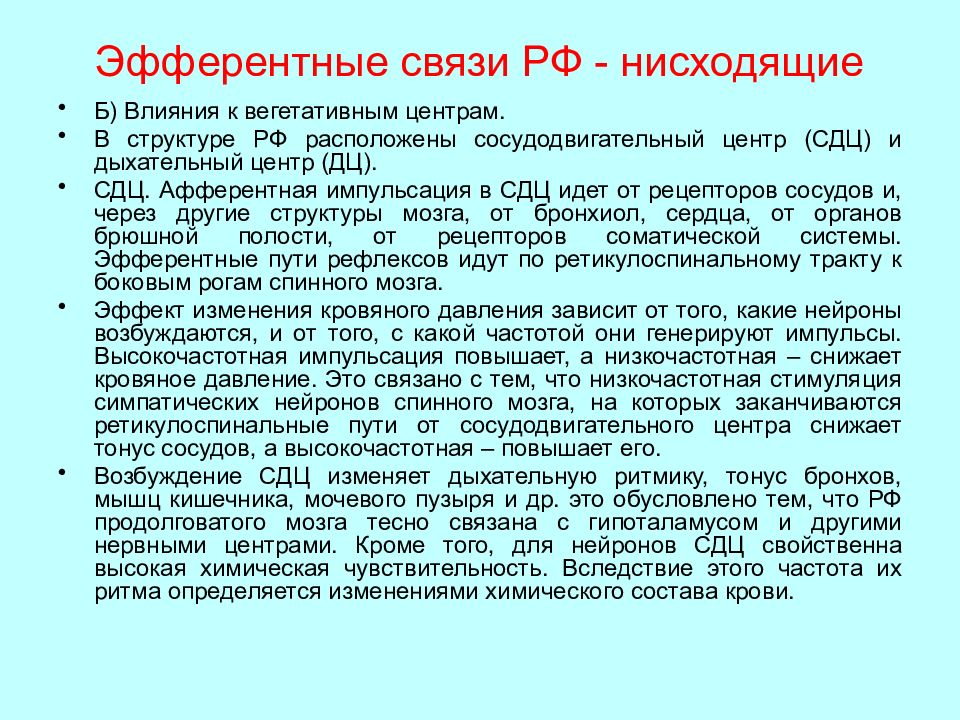 Эфферентные связи РФ - нисходящие

• Б) Влияния к вегетативным центрам.

• В структуре РФ расположены сосудодвигательный центр (СДЦ) и дыхательный центр (ДЦ).

• СДЦ. Афферентная импульсация в СДЦ идет от рецепторов сосудов и, через другие структуры мозга, от бронхиол, сердца, от органов брюшной полости, от рецепторов соматической системы. Эфферентные пути рефлексов идут по ретикулоспинальному тракту к боковым рогам спинного мозга.

• Эффект изменения кровяного давления зависит от того, какие нейроны возбуждаются, и от того, с какой частотой они генерируют импульсы. Высокочастотная импульсация повышает, а низкочастотная – снижает кровяное давление. Это связано с тем, что низкочастотная стимуляция симпатических нейронов спинного мозга, на которых заканчиваются ретикулоспинальные пути от сосудодвигательного центра снижает тонус сосудов, а высокочастотная – повышает его.

• Возбуждение СДЦ изменяет дыхательную ритмику, тонус бронхов, мышц кишечника, мочевого пузыря и др. это обусловлено тем, что РФ продолговатого мозга тесно связана с гипоталамусом и другими нервными центрами. Кроме того, для нейронов СДЦ свойственна высокая химическая чувствительность. Вследствие этого частота их ритма определяется изменениями химического состава крови.